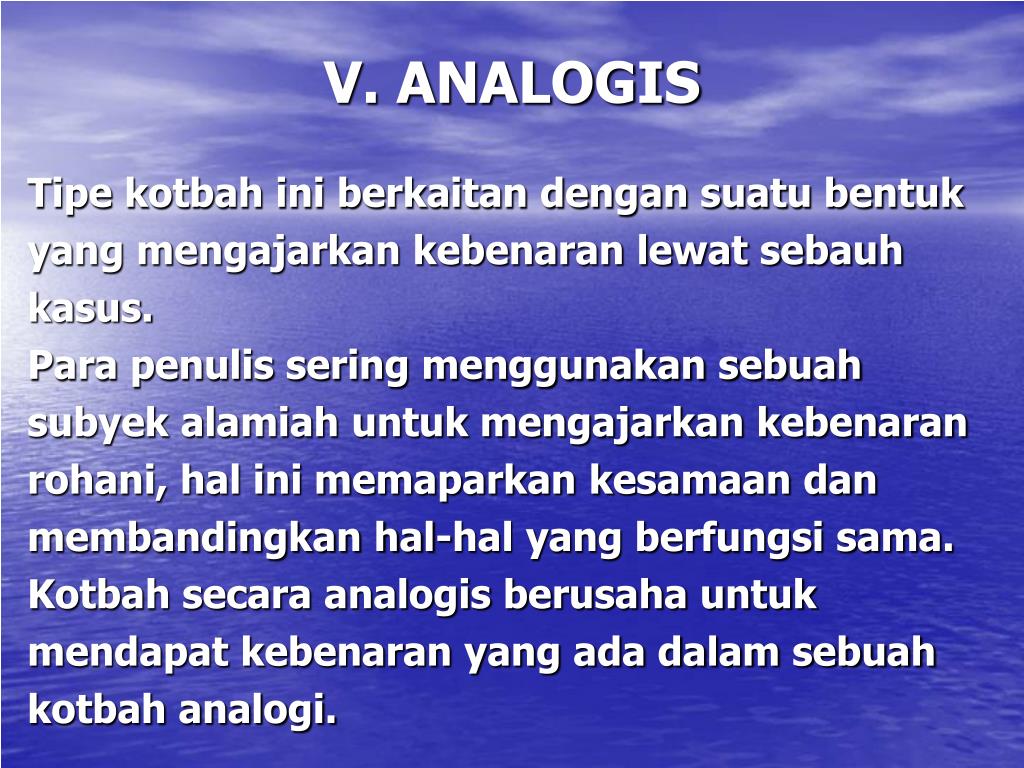 V. ANALOGIS

Tipe kotbah ini berkaitan dengan suatu bentuk yang mengajarkan kebenaran lewat sebauh kasus.
Para penulis sering menggunakan sebuah subyek alamiah untuk mengajarkan kebenaran rohani, hal ini memaparkan kesamaan dan membandingkan hal-hal yang berfungsi sama.
Kotbah secara analogis berusaha untuk mendapat kebenaran yang ada dalam sebuah kotbah analogi.